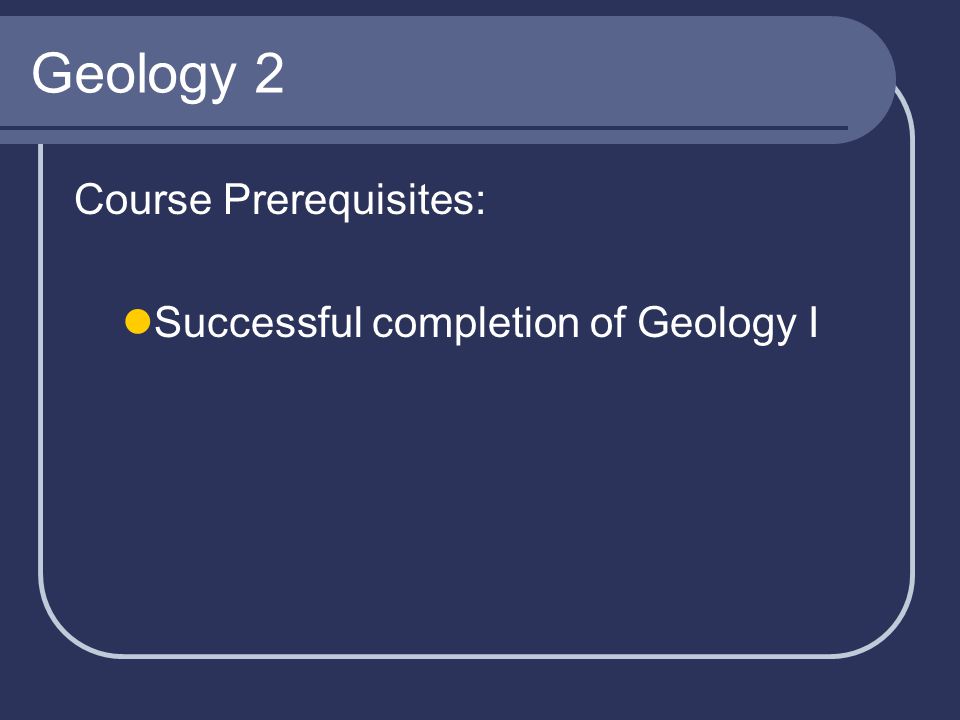 Geology 2

Course Prerequisites:

Successful completion of Geology I